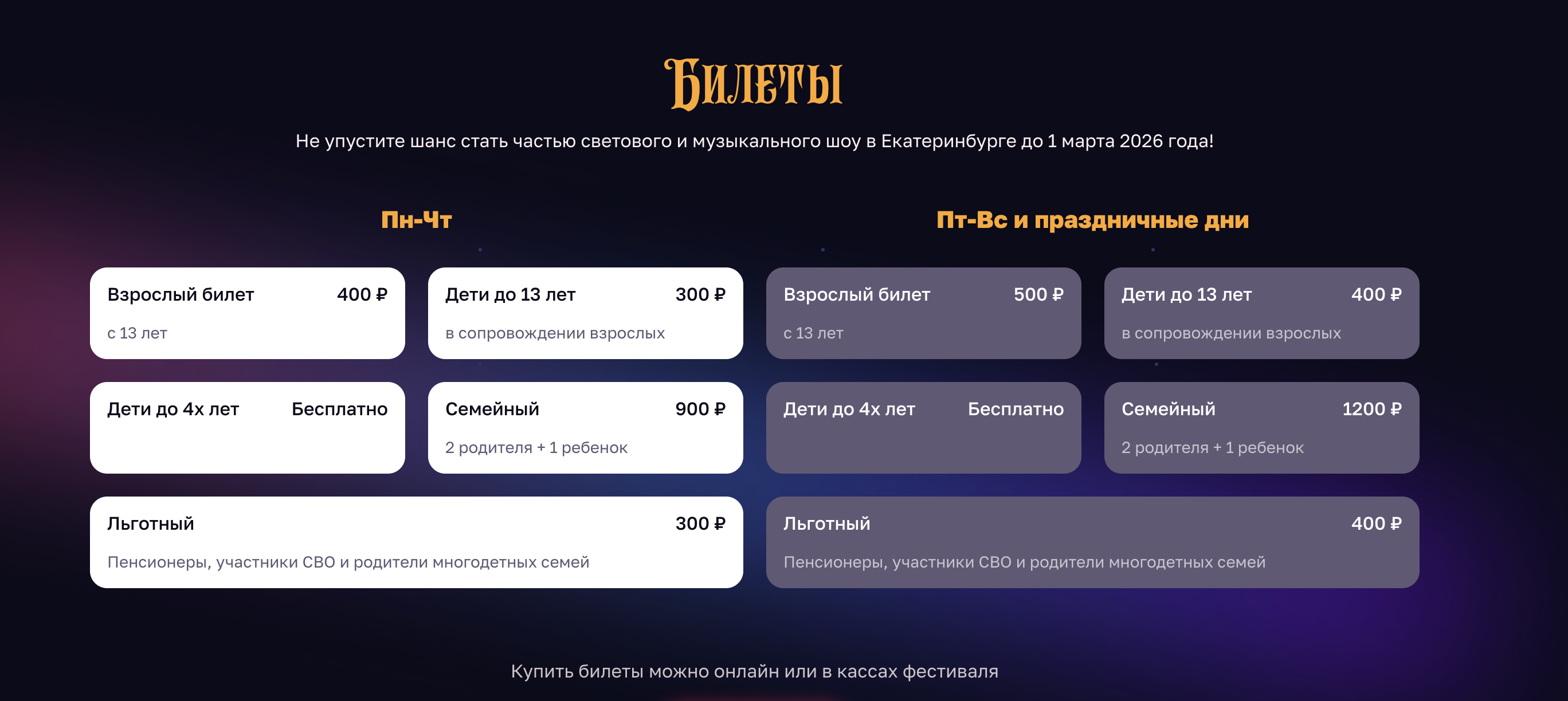 Билеты

Не упустите шанс стать частью светового и музыкального шоу в Екатеринбурге до 1 марта 2026 года!

Пн-Чт

Взрослый билет 400 ₽
с 13 лет

Дети до 13 лет 300 ₽
в сопровождении взрослых

Дети до 4х лет Бесплатно

Семейный 900 ₽
2 родителя + 1 ребенок

Льготный 300 ₽
Пенсионеры, участники СВО и родители многодетных семей

Пт-Вс и праздничные дни

Взрослый билет 500 ₽
с 13 лет

Дети до 13 лет 400 ₽
в сопровождении взрослых

Дети до 4х лет Бесплатно

Семейный 1200 ₽
2 родителя + 1 ребенок

Льготный 400 ₽
Пенсионеры, участники СВО и родители многодетных семей

Купить билеты можно онлайн или в кассах фестиваля